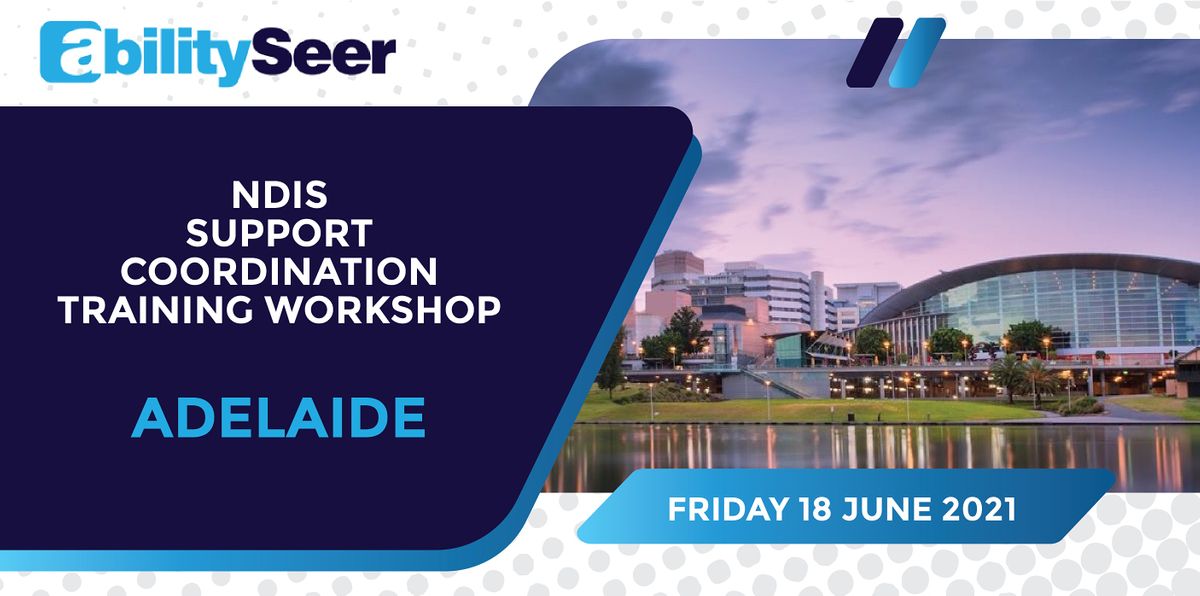 abilitySeer

NDIS SUPPORT COORDINATION TRAINING WORKSHOP

ADELAIDE

FRIDAY 18 JUNE 2021